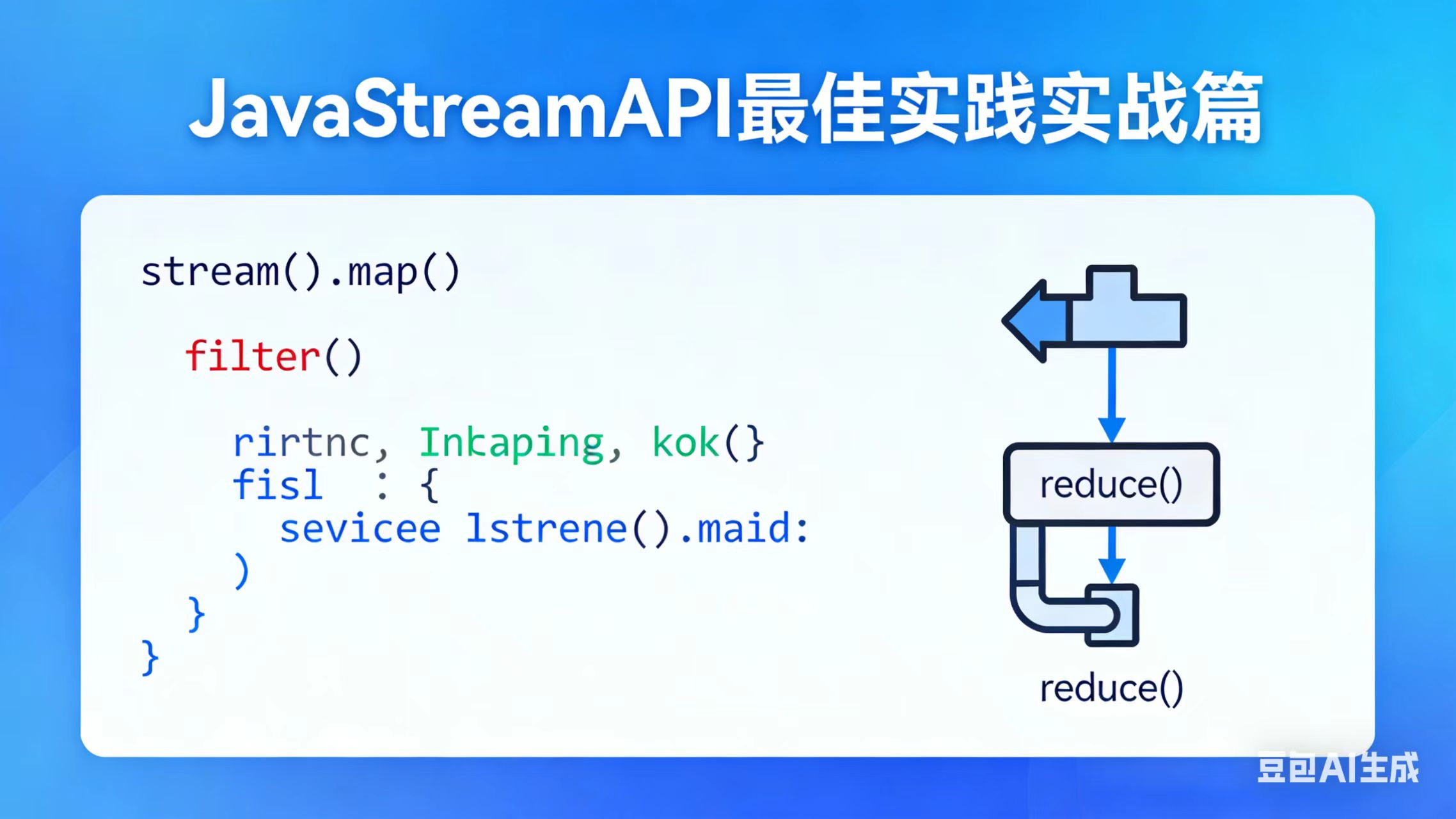 JavaStreamAPI最佳实践实战篇

stream().map()

filter()

rirtnc, Inkaping, kok(}
fisl : {
sevicee lstrene().maid:
)
}
}

reduce()

reduce()

豆包AI生成